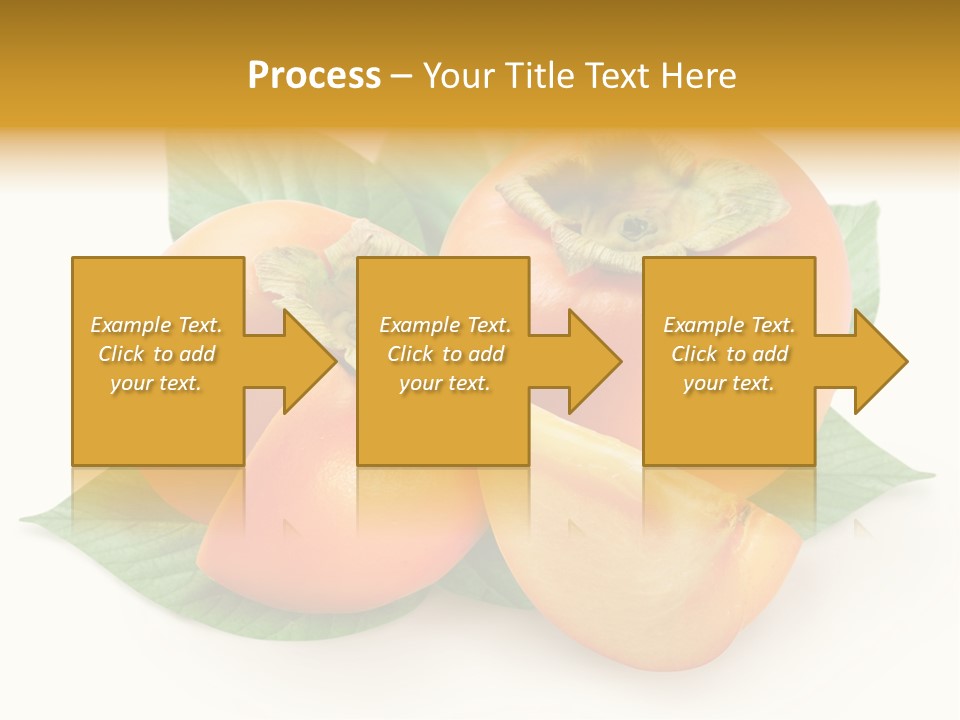 Process – Your Title Text Here

Example Text. Click to add your text.

Example Text. Click to add your text.

Example Text. Click to add your text.